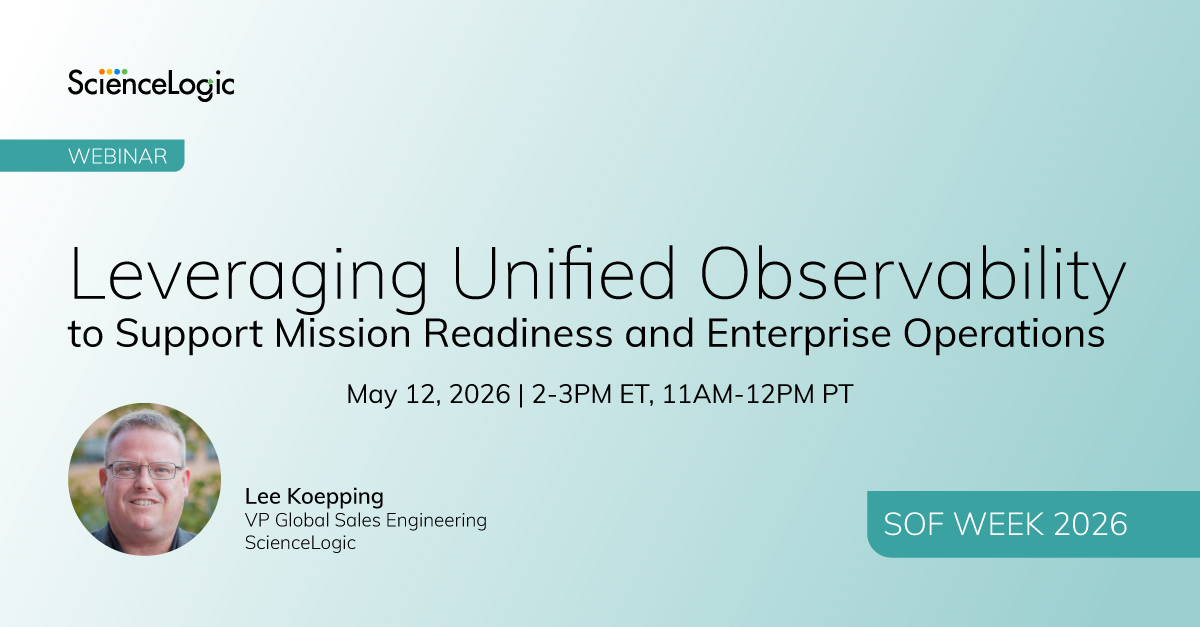 ScienceLogic

WEBINAR

Leveraging Unified Observability
to Support Mission Readiness and Enterprise Operations

May 12, 2026 | 2-3PM ET, 11AM-12PM PT

Lee Koepping
VP Global Sales Engineering
ScienceLogic

SOF WEEK 2026